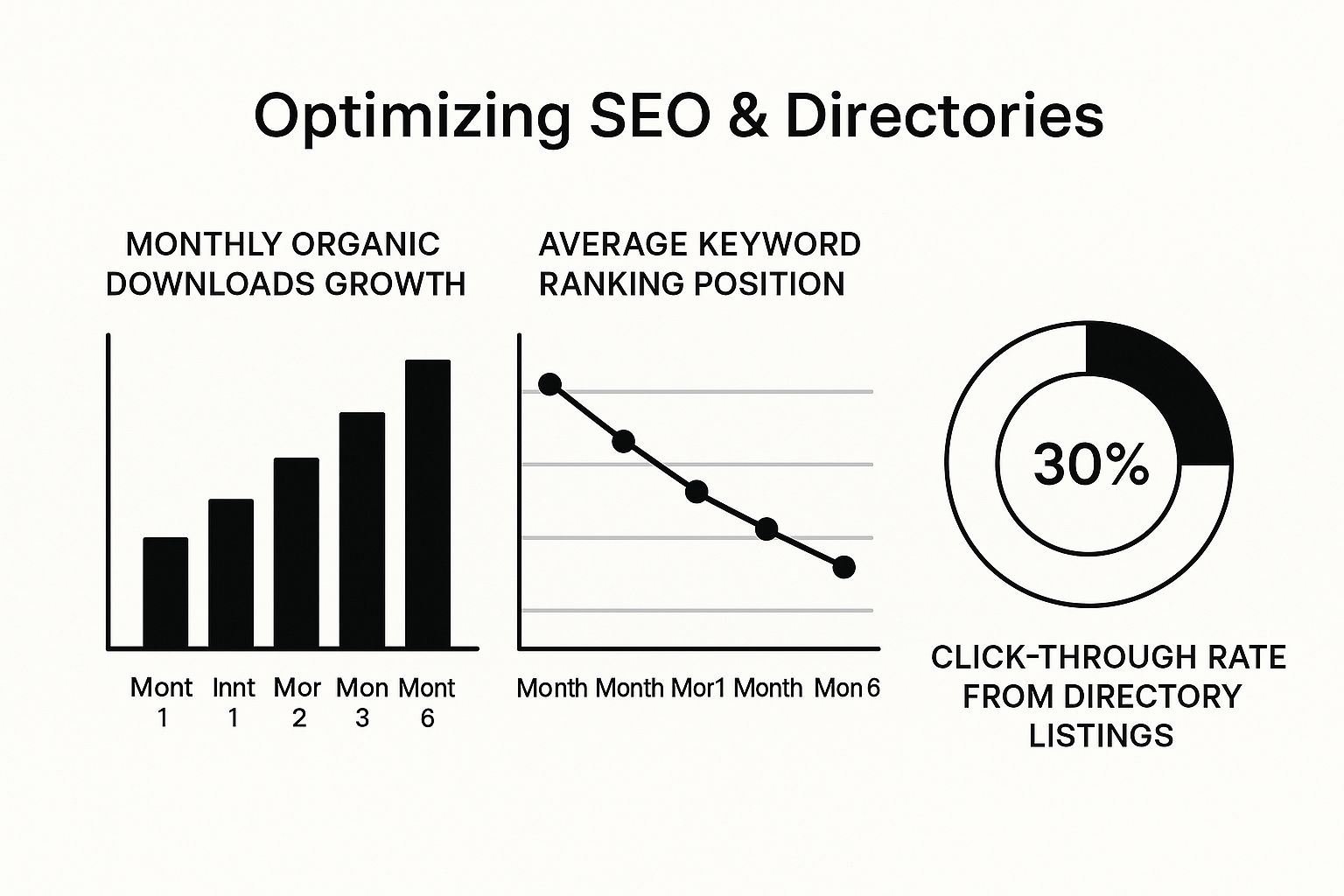 Optimizing SEO & Directories

MONTHLY ORGANIC DOWNLOADS GROWTH

Mont 1 Innt 1 Mor 2 Mon 3 Mont 6

AVERAGE KEYWORD RANKING POSITION

Month Month Mor1 Month Mon 6

30%

CLICK-THROUGH RATE FROM DIRECTORY LISTINGS